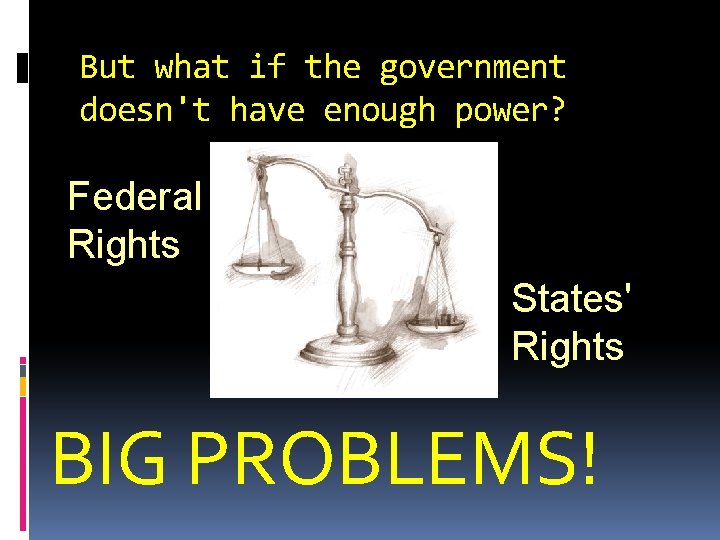 But what if the government doesn't have enough power?

Federal Rights

States' Rights

BIG PROBLEMS!